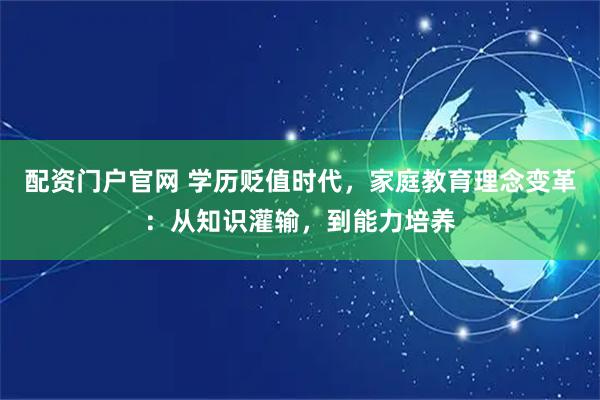 配资门户官网 学历贬值时代，家庭教育理念变革：从知识灌输，到能力培养